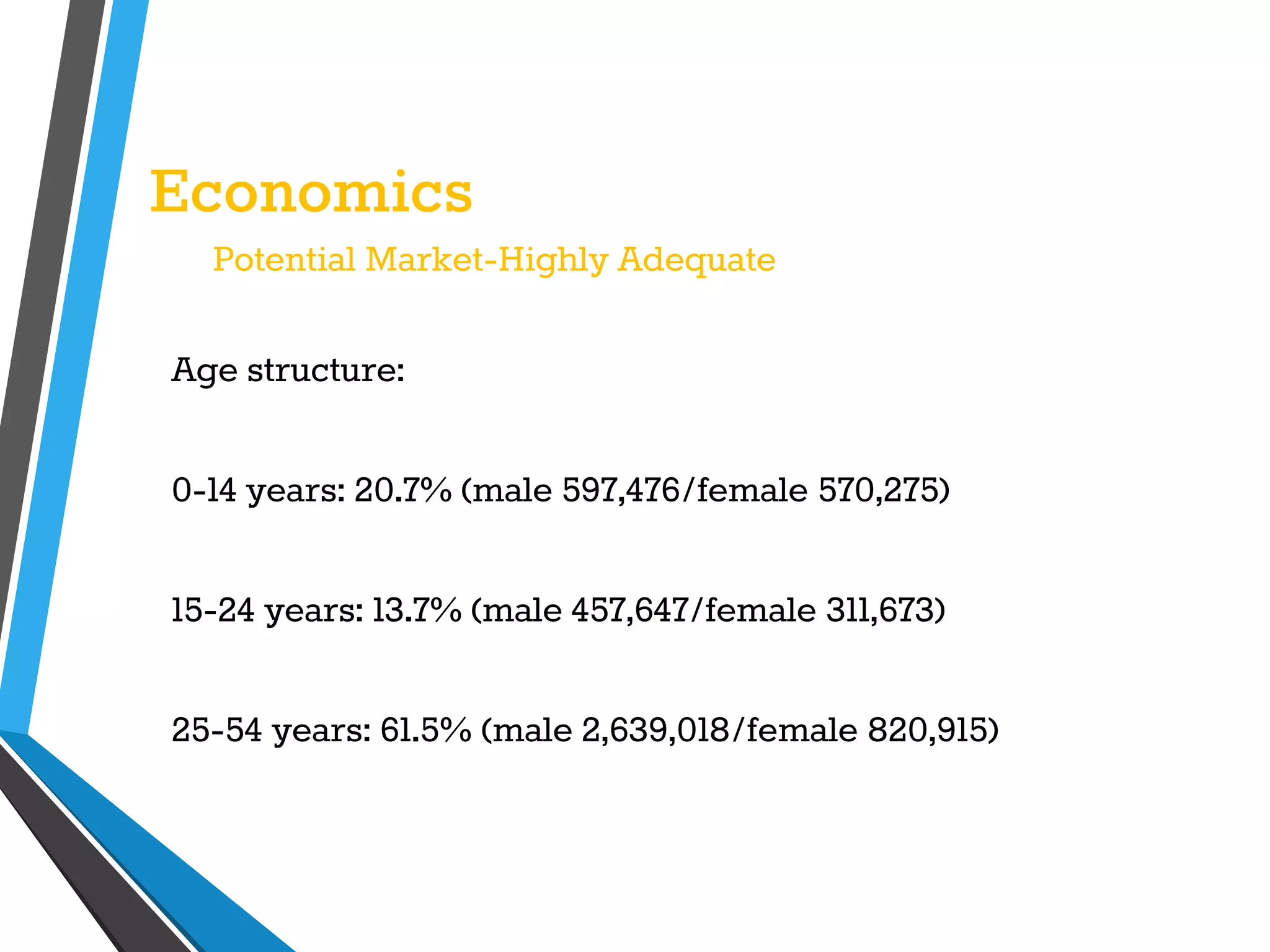 Economics

Potential Market-Highly Adequate

Age structure:

0-14 years: 20.7% (male 597,476/female 570,275)

15-24 years: 13.7% (male 457,647/female 311,673)

25-54 years: 61.5% (male 2,639,018/female 820,915)